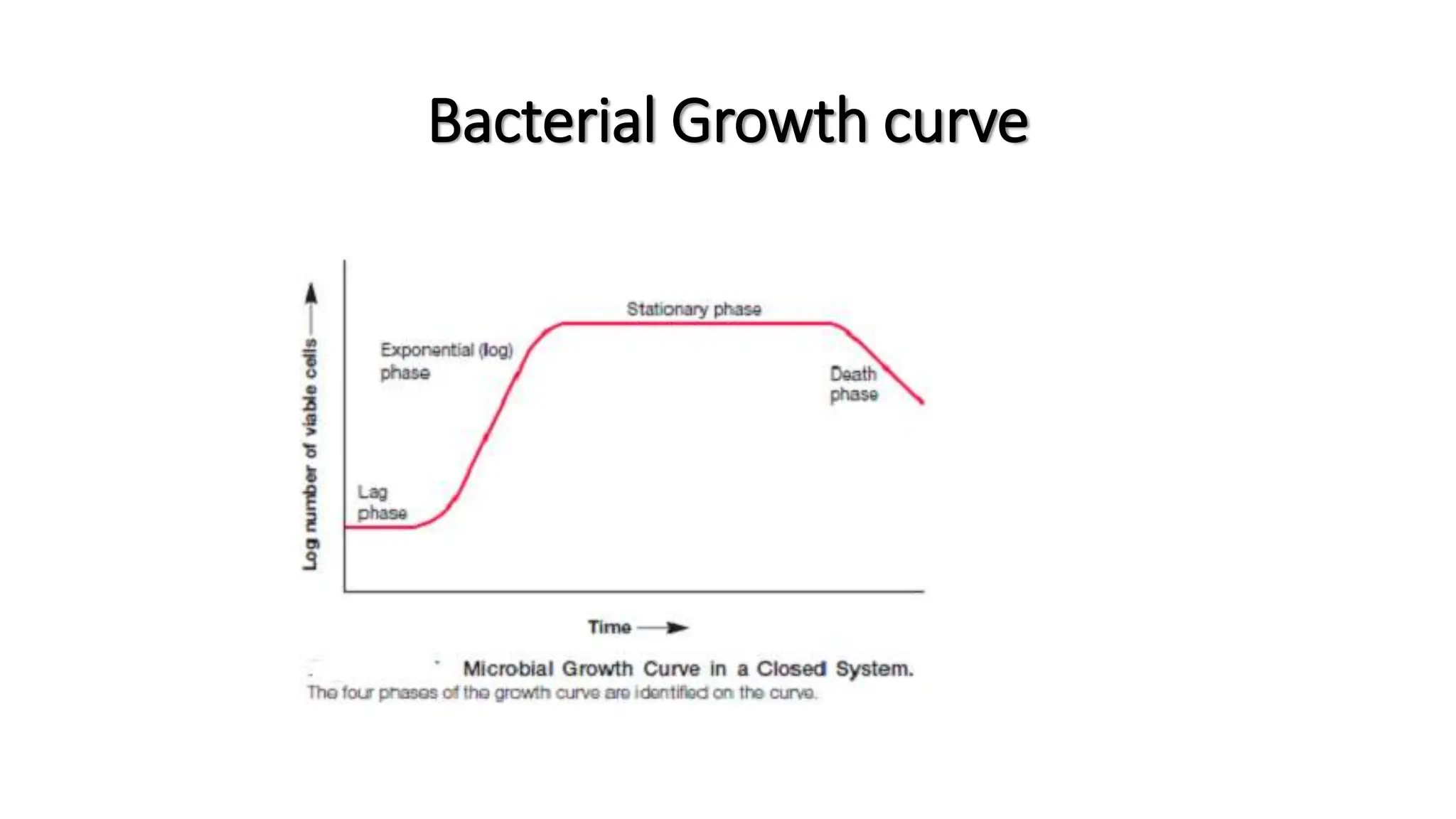 Bacterial Growth curve

Log number of viable cells

Stationary phase

Exponential (log) phase

Death phase

Lag phase

Time

Microbial Growth Curve in a Closed System. The four phases of the growth curve are identified on the curve.